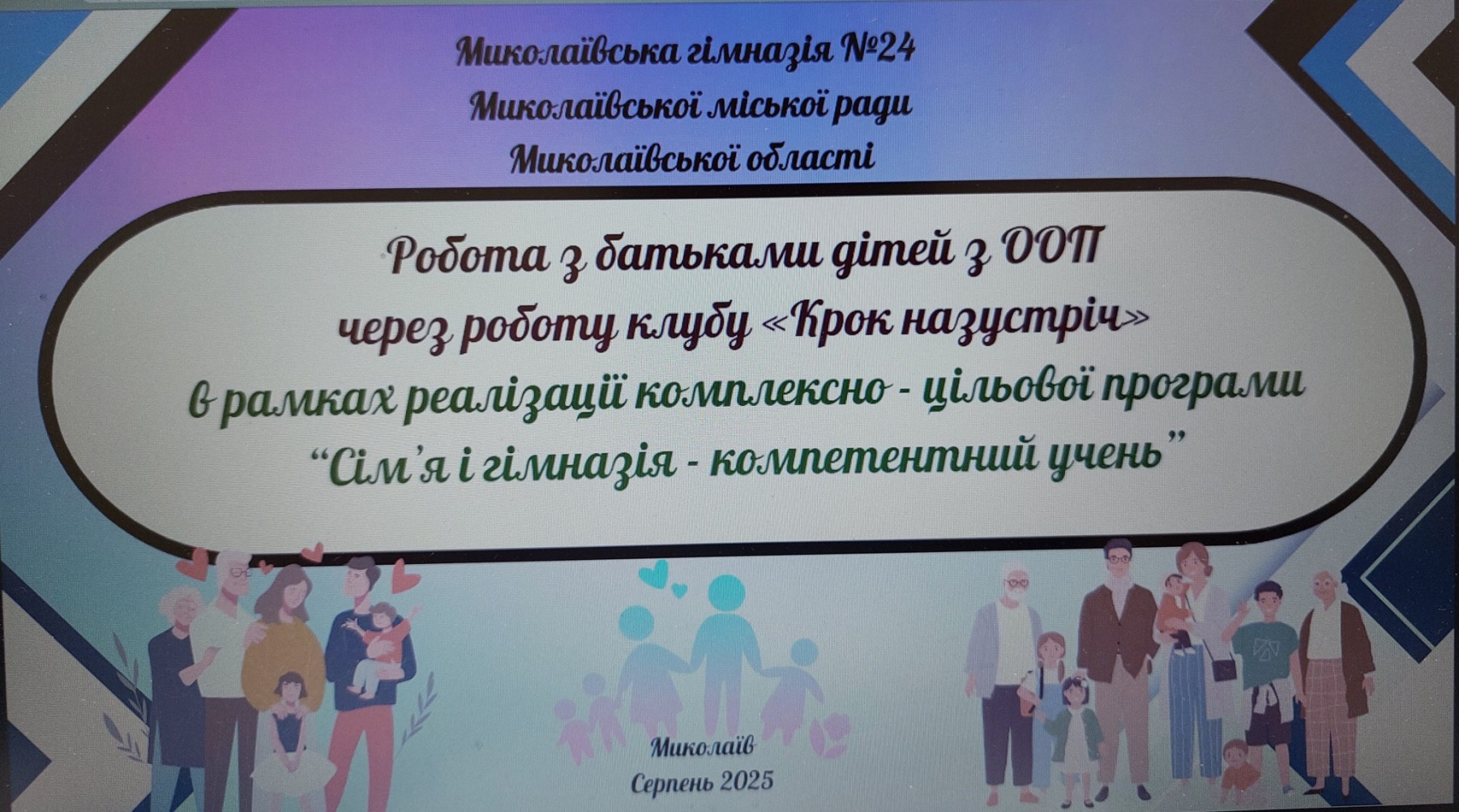 Миколаївська гімназія №24
Миколаївської міської ради
Миколаївської області

Робота з батьками дітей з ООП
через роботу клубу «Крок назустріч»
в рамках реалізації комплексно - цільової програми
“Сім’я і гімназія - компетентний учень”

Миколаїв
Серпень 2025